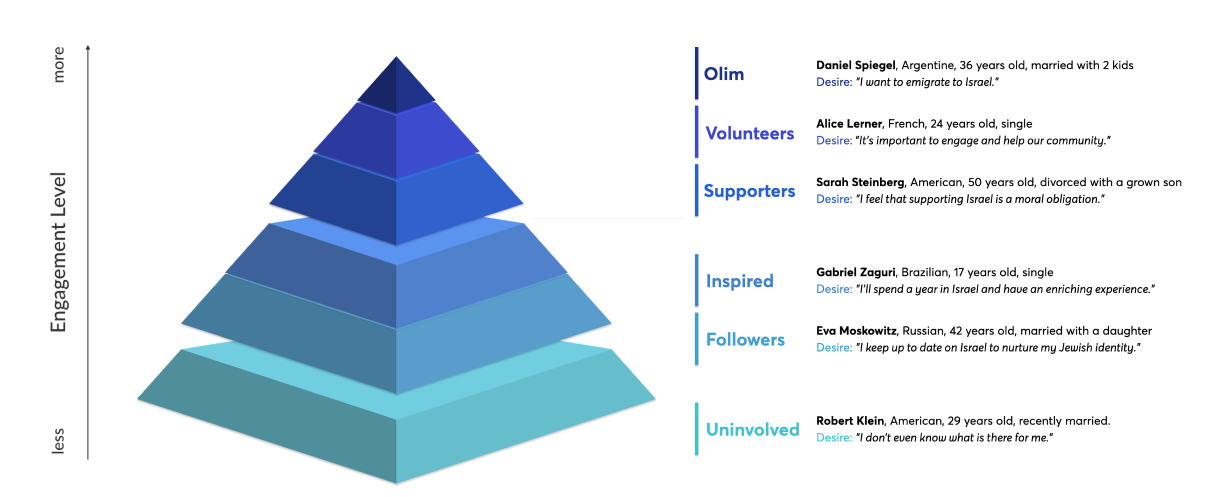 more

Engagement Level

less

Olim
Daniel Spiegel, Argentine, 36 years old, married with 2 kids
Desire: "I want to emigrate to Israel."

Volunteers
Alice Lerner, French, 24 years old, single
Desire: "It's important to engage and help our community."

Supporters
Sarah Steinberg, American, 50 years old, divorced with a grown son
Desire: "I feel that supporting Israel is a moral obligation."

Inspired
Gabriel Zaguri, Brazilian, 17 years old, single
Desire: "I'll spend a year in Israel and have an enriching experience."

Followers
Eva Moskowitz, Russian, 42 years old, married with a daughter
Desire: "I keep up to date on Israel to nurture my Jewish identity."

Uninvolved
Robert Klein, American, 29 years old, recently married.
Desire: "I don't even know what is there for me."